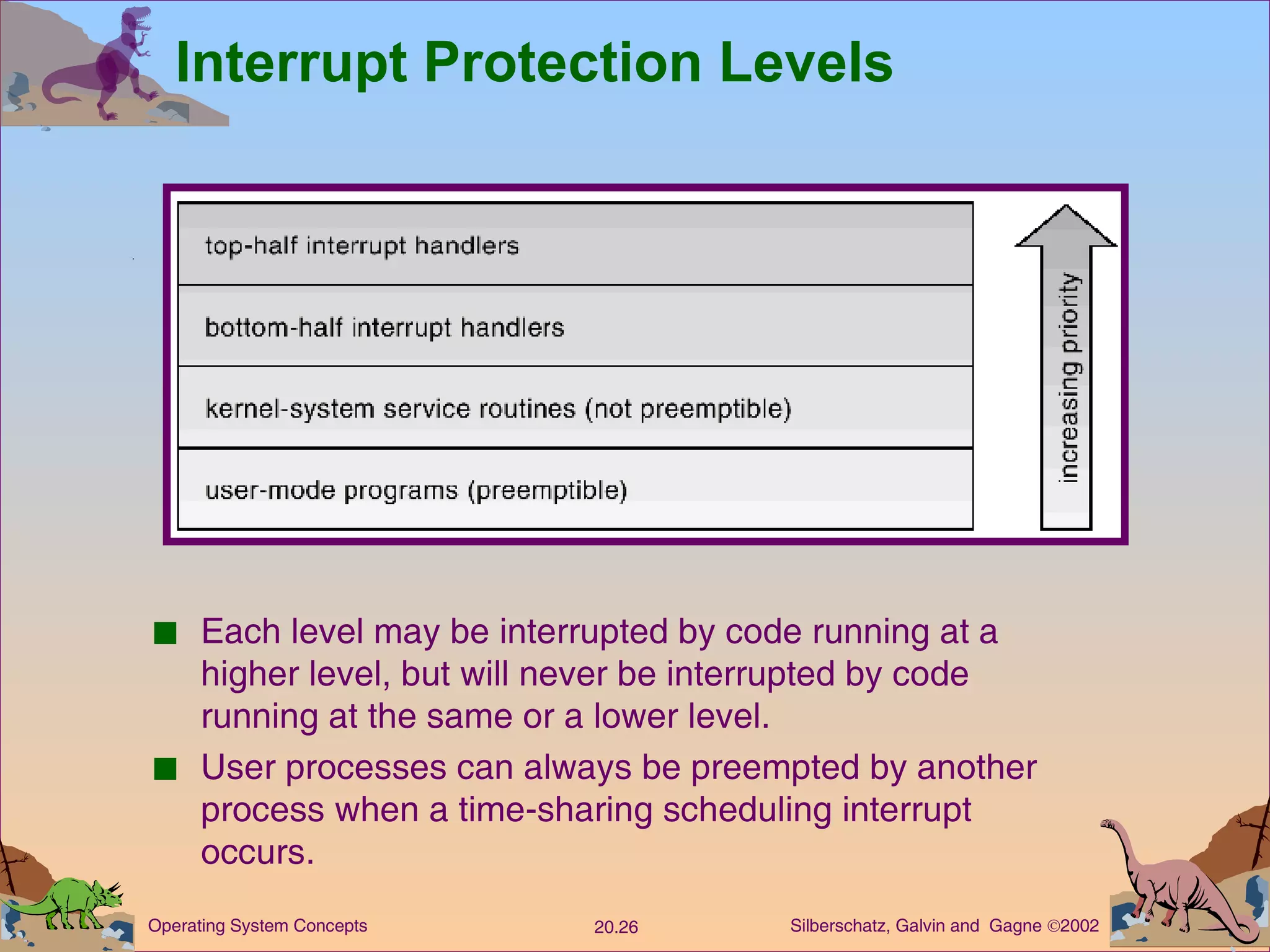 Interrupt Protection Levels

top-half interrupt handlers

bottom-half interrupt handlers

kernel-system service routines (not preemptible)

user-mode programs (preemptible)

increasing priority

■ Each level may be interrupted by code running at a higher level, but will never be interrupted by code running at the same or a lower level.

■ User processes can always be preempted by another process when a time-sharing scheduling interrupt occurs.

Operating System Concepts

20.26

Silberschatz, Galvin and Gagne ©2002